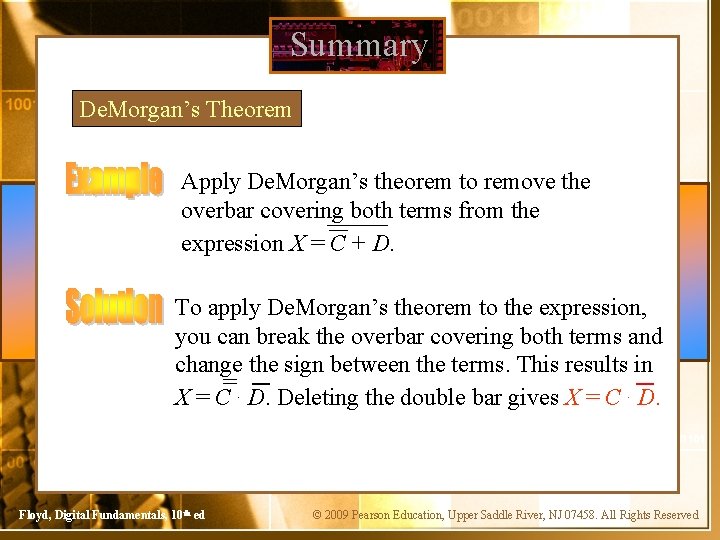 Summary

DeMorgan's Theorem

Example Apply DeMorgan's theorem to remove the overbar covering both terms from the expression $X = \overline{\overline{C} + D}$.

Solution To apply DeMorgan's theorem to the expression, you can break the overbar covering both terms and change the sign between the terms. This results in $X = \overline{\overline{C}} \cdot \overline{D}$. Deleting the double bar gives $X = C \cdot \overline{D}$.

Floyd, Digital Fundamentals, 10th ed

© 2009 Pearson Education, Upper Saddle River, NJ 07458. All Rights Reserved